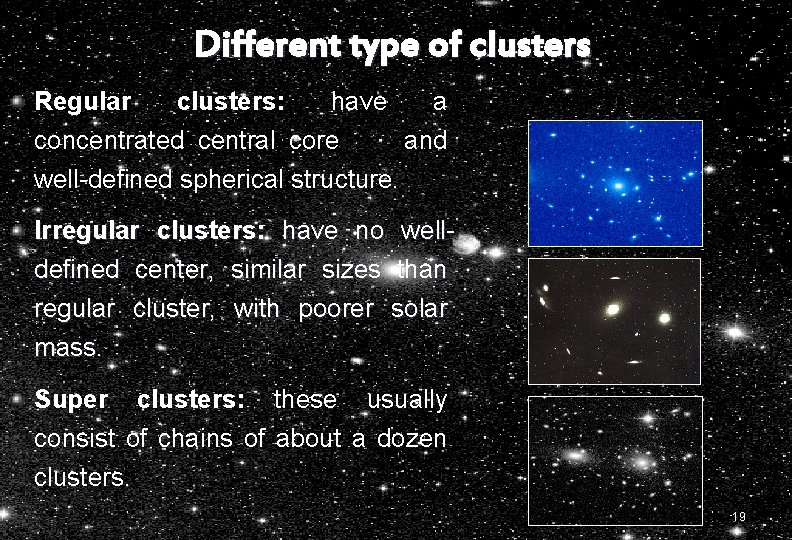 Different type of clusters

Regular clusters: have a concentrated central core and well-defined spherical structure.

Irregular clusters: have no well-defined center, similar sizes than regular cluster, with poorer solar mass.

Super clusters: these usually consist of chains of about a dozen clusters.

19